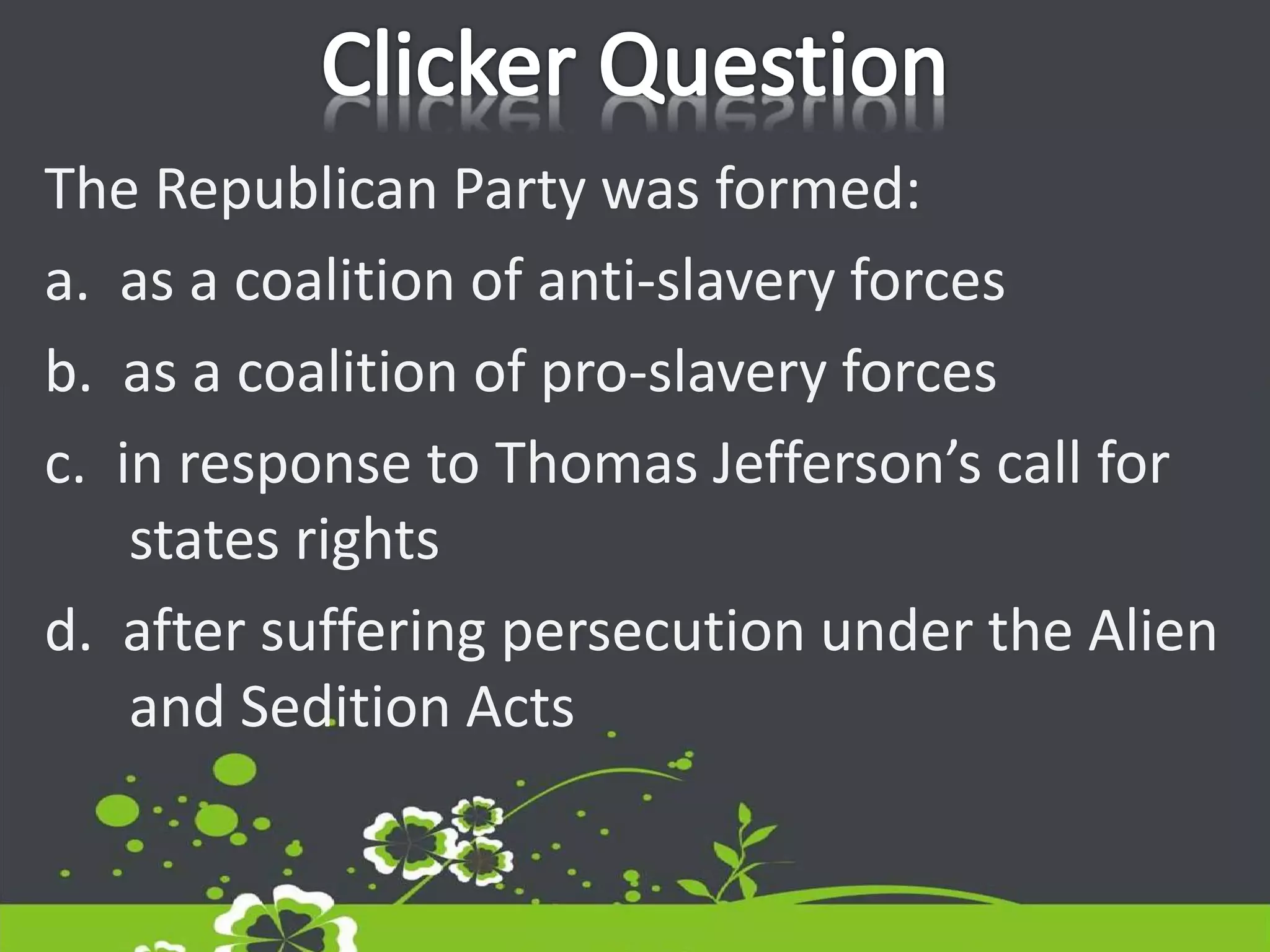 Clicker Question

The Republican Party was formed:

a. as a coalition of anti-slavery forces

b. as a coalition of pro-slavery forces

c. in response to Thomas Jefferson’s call for states rights

d. after suffering persecution under the Alien and Sedition Acts